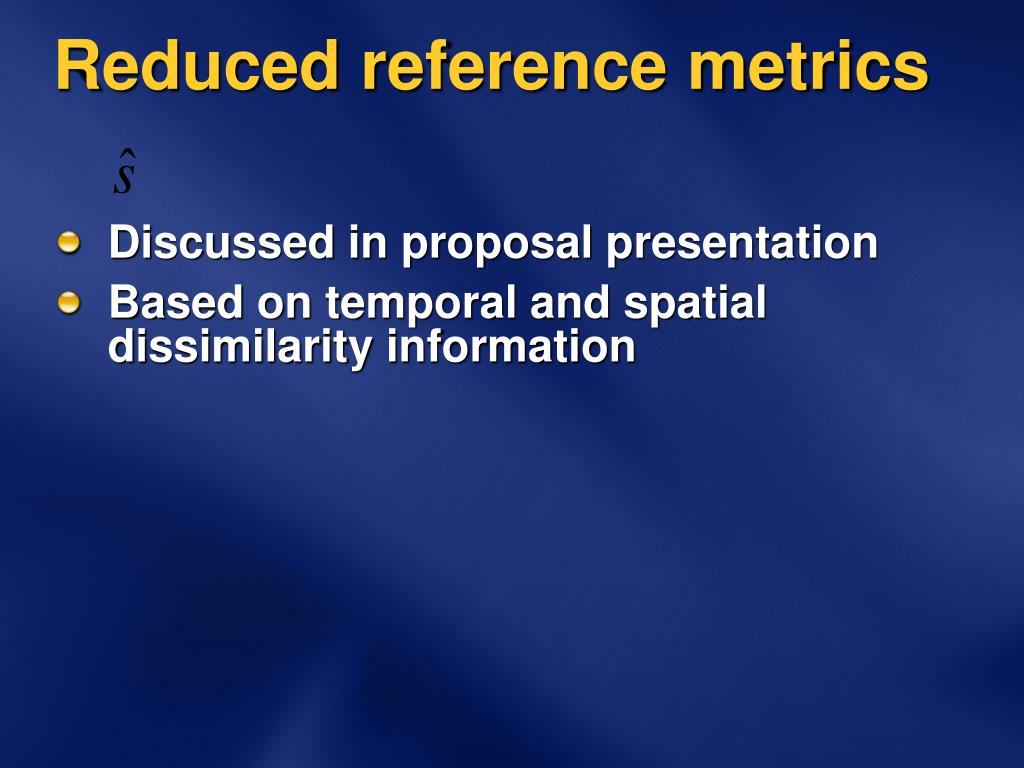 Reduced reference metrics

$\hat{s}$

Discussed in proposal presentation

Based on temporal and spatial dissimilarity information